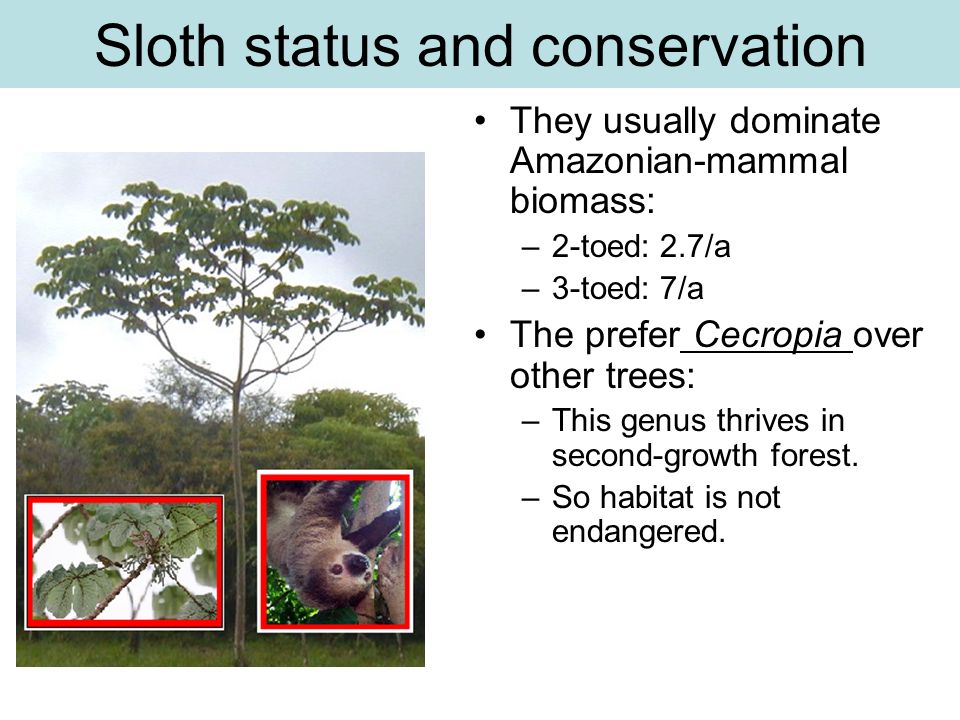 Sloth status and conservation

• They usually dominate Amazonian-mammal biomass:
– 2-toed: 2.7/a
– 3-toed: 7/a

• The prefer Cecropia over other trees:
– This genus thrives in second-growth forest.
– So habitat is not endangered.